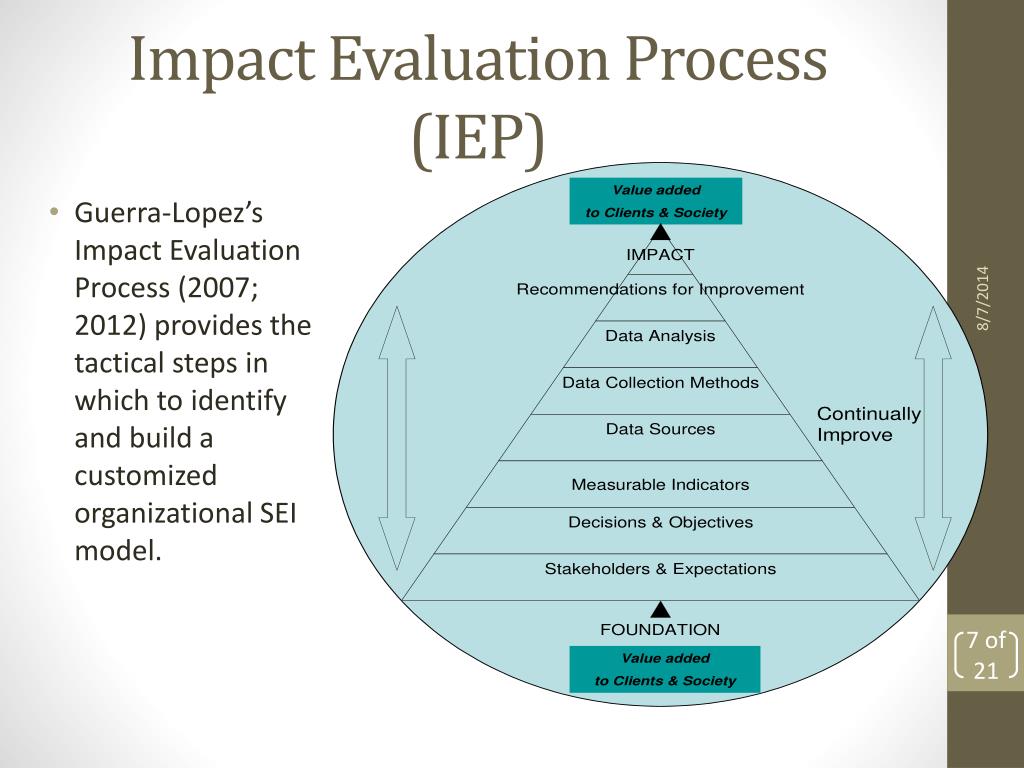 Impact Evaluation Process (IEP)

• Guerra-Lopez's Impact Evaluation Process (2007; 2012) provides the tactical steps in which to identify and build a customized organizational SEI model.

Value added
to Clients & Society

IMPACT
Recommendations for Improvement
Data Analysis
Data Collection Methods
Data Sources
Measurable Indicators
Decisions & Objectives
Stakeholders & Expectations
FOUNDATION

Value added
to Clients & Society

Continually
Improve

8/7/2014

7 of 21